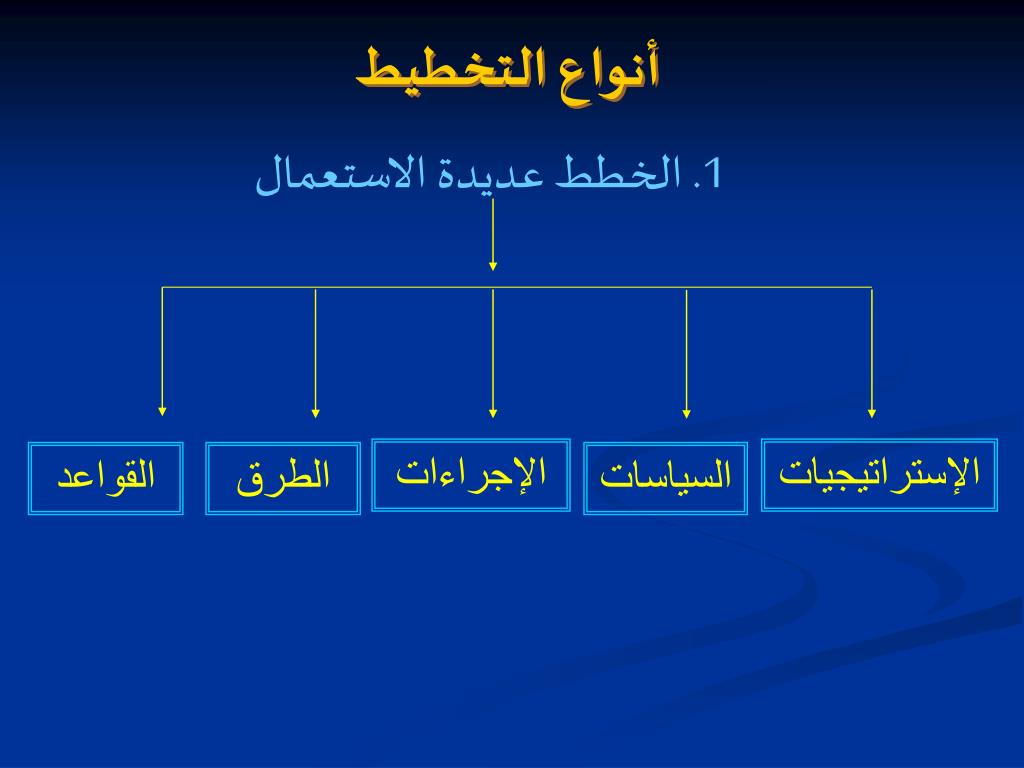 أنواع التخطيط

1. الخطط عديدة الاستعمال

الإستراتيجيات
السياسات
الإجراءات
الطرق
القواعد